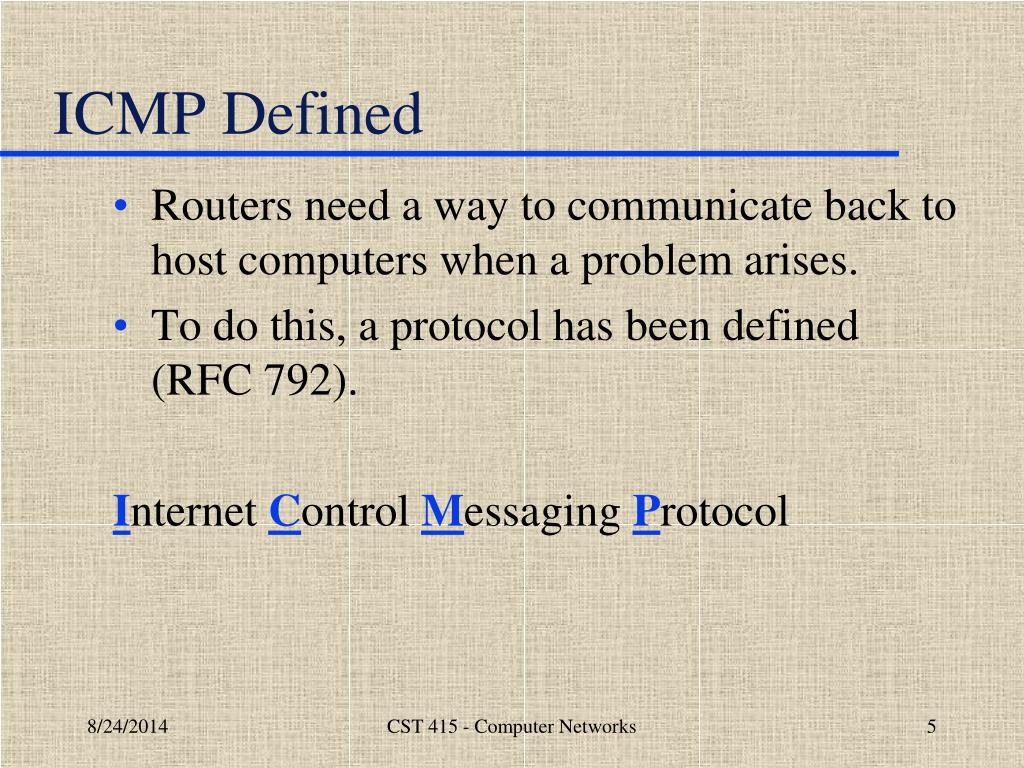 ICMP Defined

• Routers need a way to communicate back to host computers when a problem arises.
• To do this, a protocol has been defined (RFC 792).

Internet Control Messaging Protocol

8/24/2014

CST 415 - Computer Networks

5